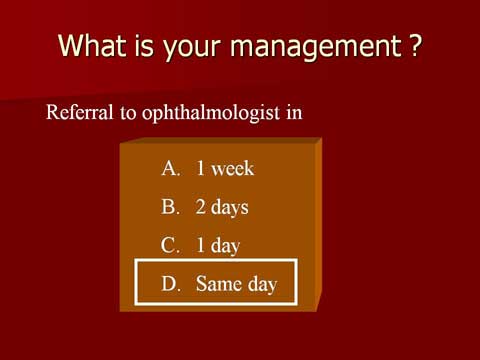 What is your management ?

Referral to ophthalmologist in

A. 1 week
B. 2 days
C. 1 day
D. Same day